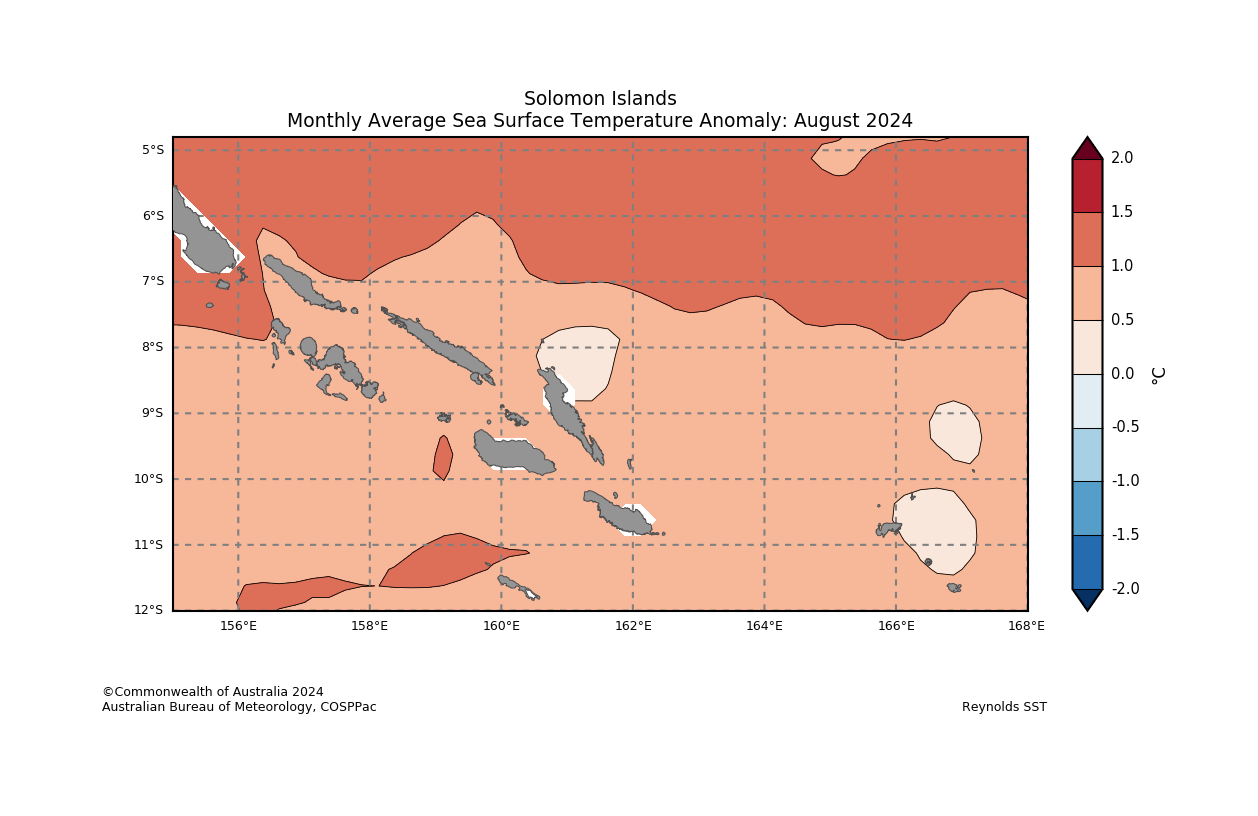 Solomon Islands
Monthly Average Sea Surface Temperature Anomaly: August 2024

5°S
6°S
7°S
8°S
9°S
10°S
11°S
12°S

156°E
158°E
160°E
162°E
164°E
166°E
168°E

2.0
1.5
1.0
0.5
0.0
-0.5
-1.0
-1.5
-2.0
°C

©Commonwealth of Australia 2024
Australian Bureau of Meteorology, COSPPac

Reynolds SST